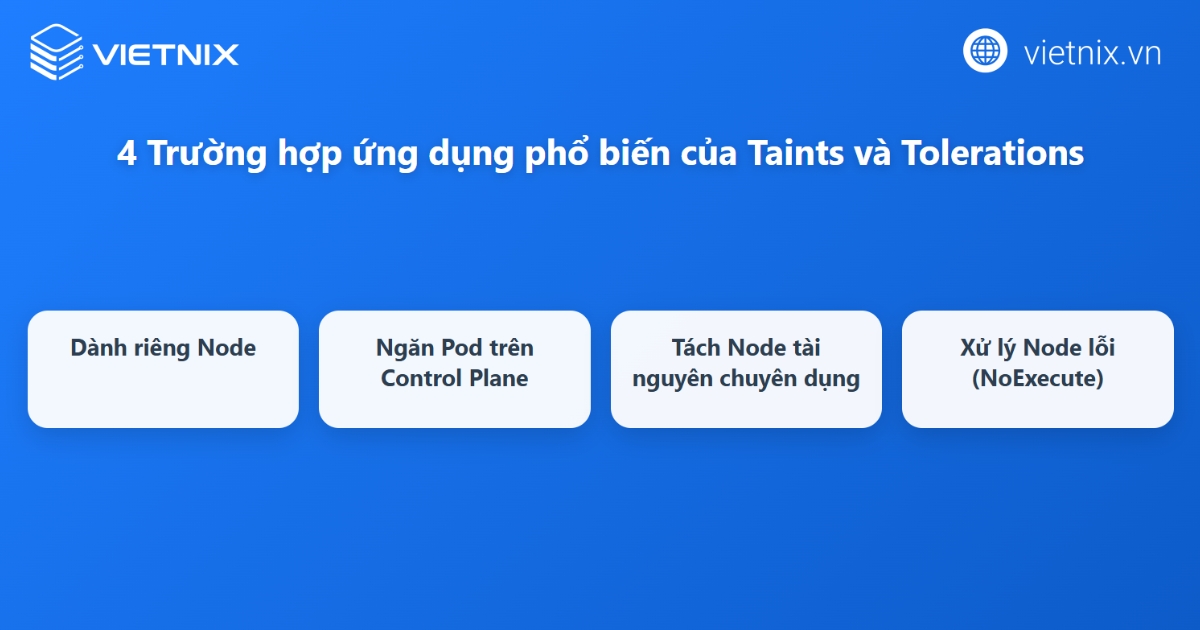 VIETNIX

vietnix.vn

4 Trường hợp ứng dụng phổ biến của Taints và Tolerations

Dành riêng Node

Ngăn Pod trên Control Plane

Tách Node tài nguyên chuyên dụng

Xử lý Node lỗi (NoExecute)